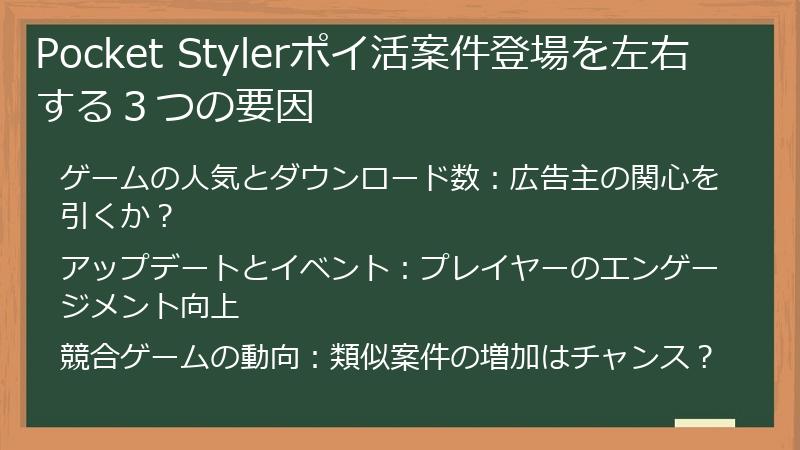 Pocket Stylerポイ活案件登場を左右する３つの要因

ゲームの人気とダウンロード数：広告主の関心を引くか？

アップデートとイベント：プレイヤーのエンゲージメント向上

競合ゲームの動向：類似案件の増加はチャンス？